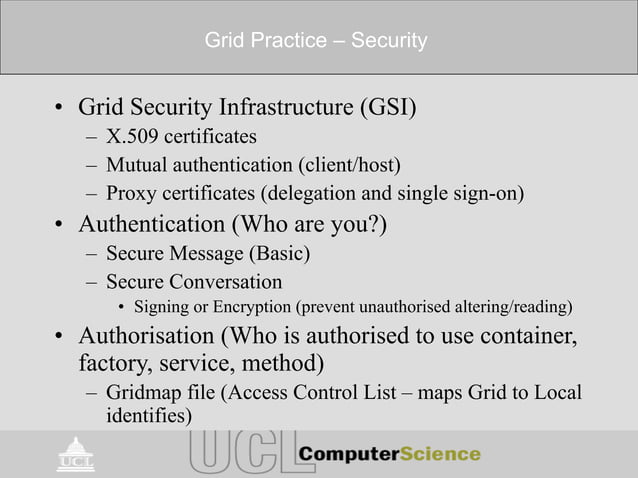 Grid Practice – Security

• Grid Security Infrastructure (GSI)
 – X.509 certificates
 – Mutual authentication (client/host)
 – Proxy certificates (delegation and single sign-on)
• Authentication (Who are you?)
 – Secure Message (Basic)
 – Secure Conversation
  • Signing or Encryption (prevent unauthorised altering/reading)
• Authorisation (Who is authorised to use container, factory, service, method)
 – Gridmap file (Access Control List – maps Grid to Local identifies)

UCL

UCL ComputerScience